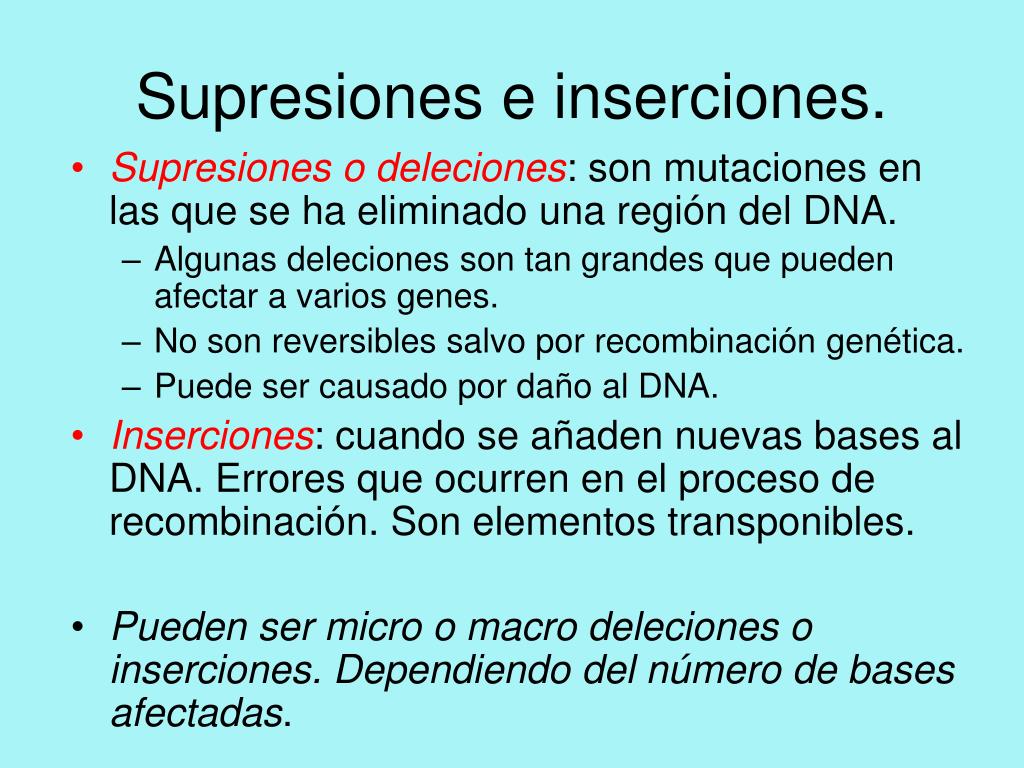 Supresiones e inserciones.

• Supresiones o deleciones: son mutaciones en las que se ha eliminado una región del DNA.
– Algunas deleciones son tan grandes que pueden afectar a varios genes.
– No son reversibles salvo por recombinación genética.
– Puede ser causado por daño al DNA.

• Inserciones: cuando se añaden nuevas bases al DNA. Errores que ocurren en el proceso de recombinación. Son elementos transponibles.

• Pueden ser micro o macro deleciones o inserciones. Dependiendo del número de bases afectadas.